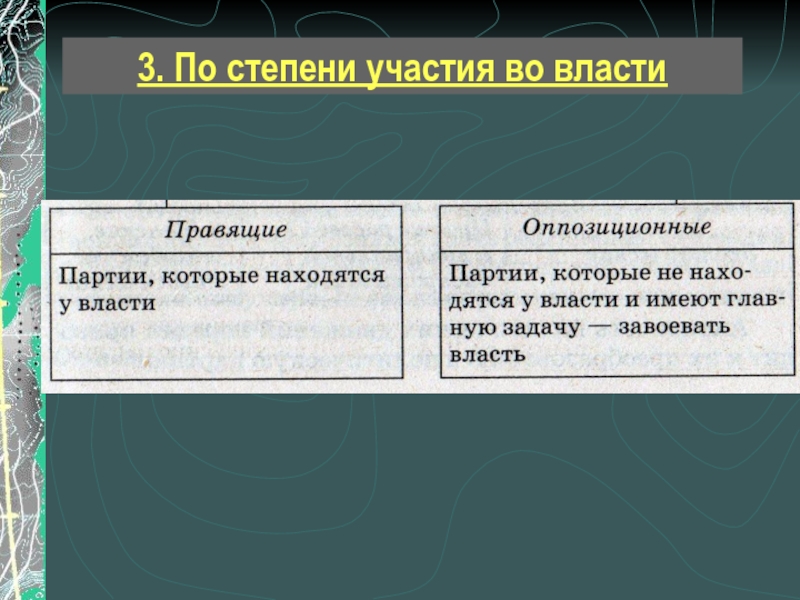 3. По степени участия во власти

Правящие

Партии, которые находятся у власти

Оппозиционные

Партии, которые не находятся у власти и имеют главную задачу — завоевать власть